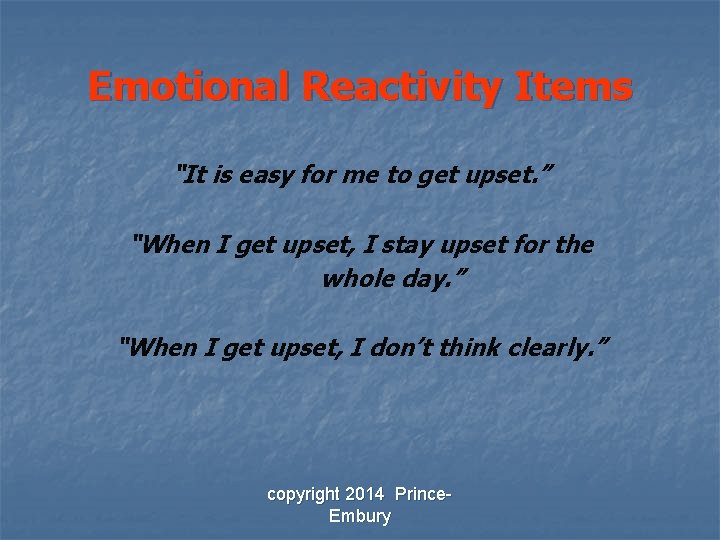 Emotional Reactivity Items

"It is easy for me to get upset."

"When I get upset, I stay upset for the whole day."

"When I get upset, I don't think clearly."

copyright 2014 Prince-Embury